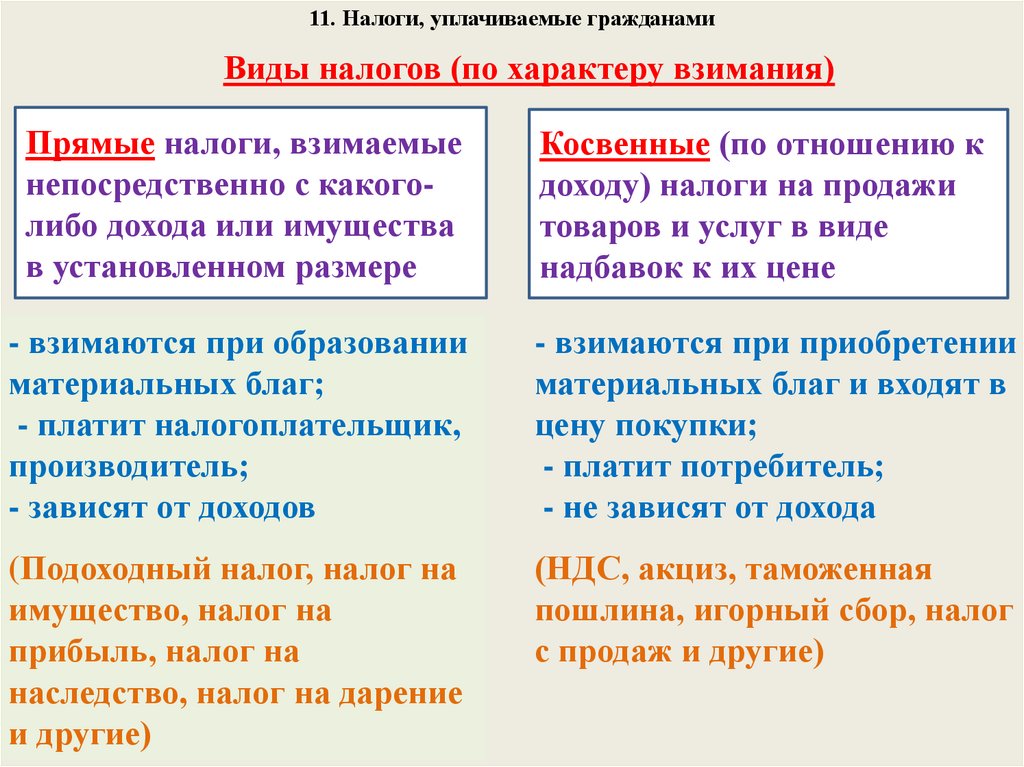 11. Налоги, уплачиваемые гражданами

Виды налогов (по характеру взимания)

Прямые налоги, взимаемые непосредственно с какого-либо дохода или имущества в установленном размере

- взимаются при образовании материальных благ;
- платит налогоплательщик, производитель;
- зависят от доходов

(Подоходный налог, налог на имущество, налог на прибыль, налог на наследство, налог на дарение и другие)

Косвенные (по отношению к доходу) налоги на продажи товаров и услуг в виде надбавок к их цене

- взимаются при приобретении материальных благ и входят в цену покупки;
- платит потребитель;
- не зависят от дохода

(НДС, акциз, таможенная пошлина, игорный сбор, налог с продаж и другие)